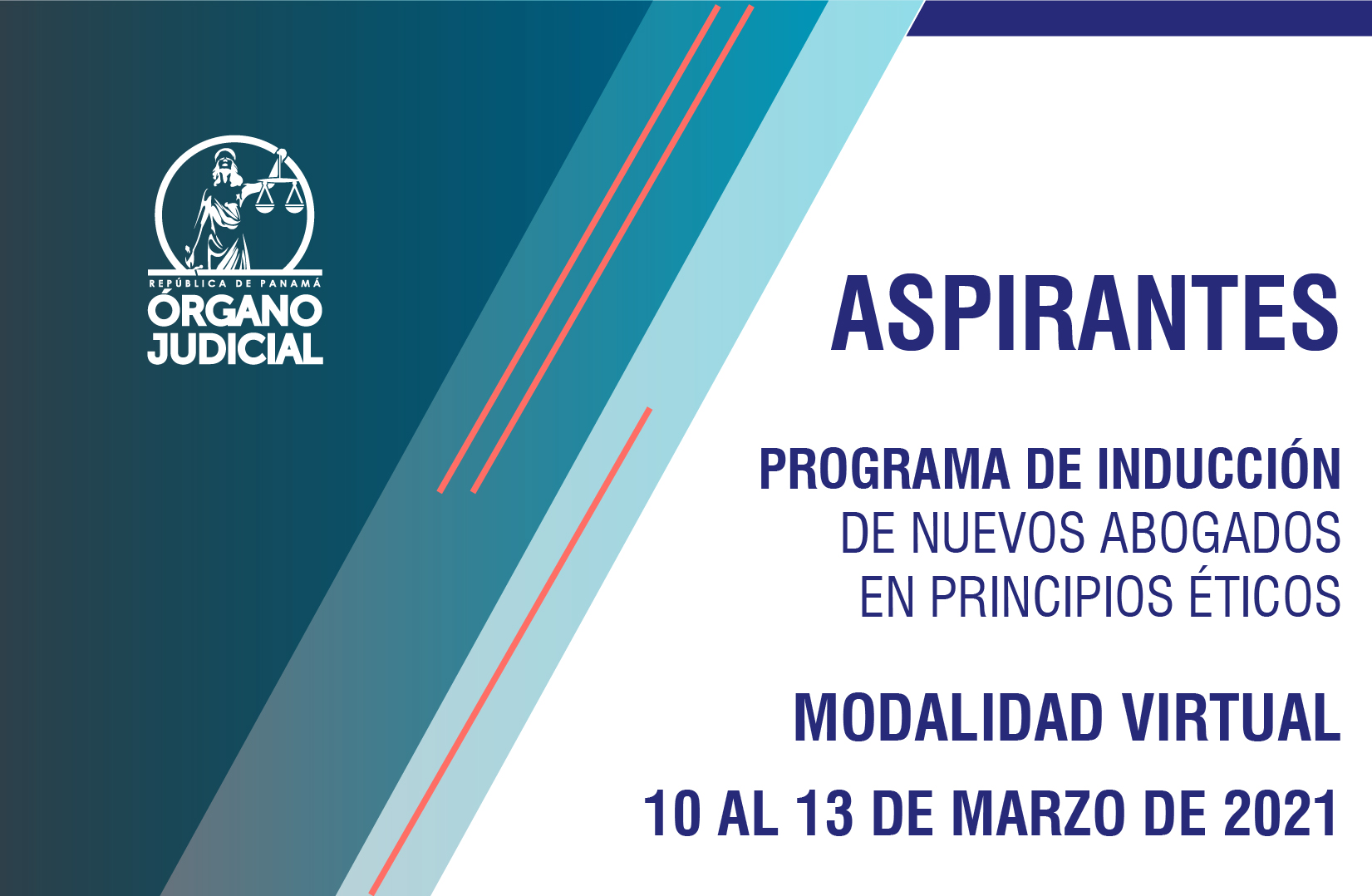 REPÚBLICA DE PANAMÁ
ÓRGANO JUDICIAL

ASPIRANTES

PROGRAMA DE INDUCCIÓN
DE NUEVOS ABOGADOS
EN PRINCIPIOS ÉTICOS

MODALIDAD VIRTUAL

10 AL 13 DE MARZO DE 2021